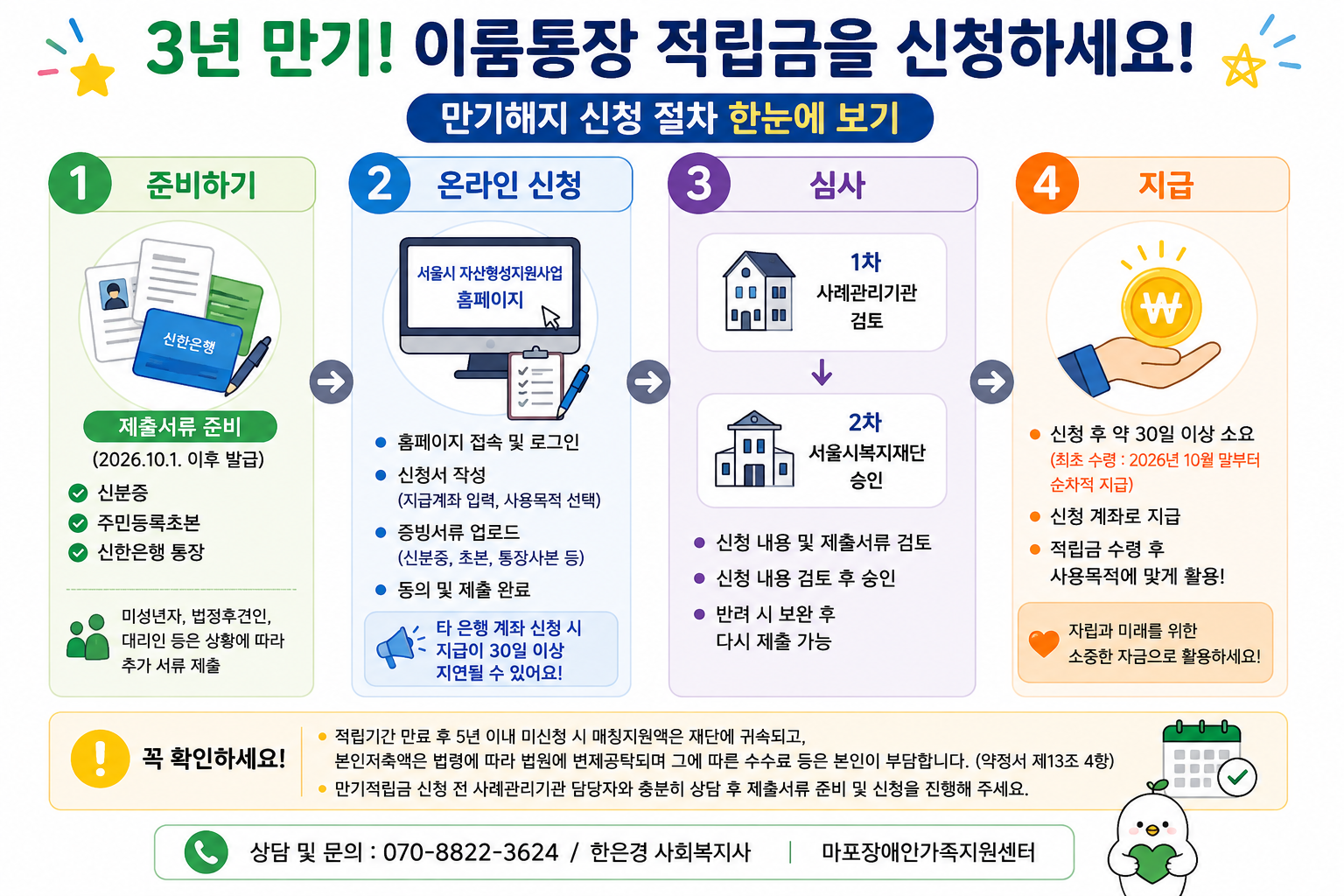 3년 만기! 이룸통장 적립금을 신청하세요!

만기해지 신청 절차 한눈에 보기

1 준비하기

신한은행

제출서류 준비
(2026.10.1. 이후 발급)
신분증
주민등록초본
신한은행 통장

미성년자, 법정후견인, 대리인 등은 상황에 따라 추가 서류 제출

2 온라인 신청

서울시 자산형성지원사업 홈페이지

홈페이지 접속 및 로그인
신청서 작성 (지급계좌 입력, 사용목적 선택)
증빙서류 업로드 (신분증, 초본, 통장사본 등)
동의 및 제출 완료

타 은행 계좌 신청 시 지급이 30일 이상 지연될 수 있어요!

3 심사

1차 사례관리기관 검토

2차 서울시복지재단 승인

신청 내용 및 제출서류 검토
신청 내용 검토 후 승인
반려 시 보완 후 다시 제출 가능

4 지급

₩

신청 후 약 30일 이상 소요 (최초 수령 : 2026년 10월 말부터 순차적 지급)
신청 계좌로 지급
적립금 수령 후 사용목적에 맞게 활용!

자립과 미래를 위한 소중한 자금으로 활용하세요!

꼭 확인하세요!
적립기간 만료 후 5년 이내 미신청 시 매칭지원액은 재단에 귀속되고, 본인저축액은 법령에 따라 법원에 변제공탁되며 그에 따른 수수료 등은 본인이 부담합니다. (약정서 제13조 4항)
만기적립금 신청 전 사례관리기관 담당자와 충분히 상담 후 제출서류 준비 및 신청을 진행해 주세요.

상담 및 문의 : 070-8822-3624 / 한은경 사회복지사 | 마포장애인가족지원센터